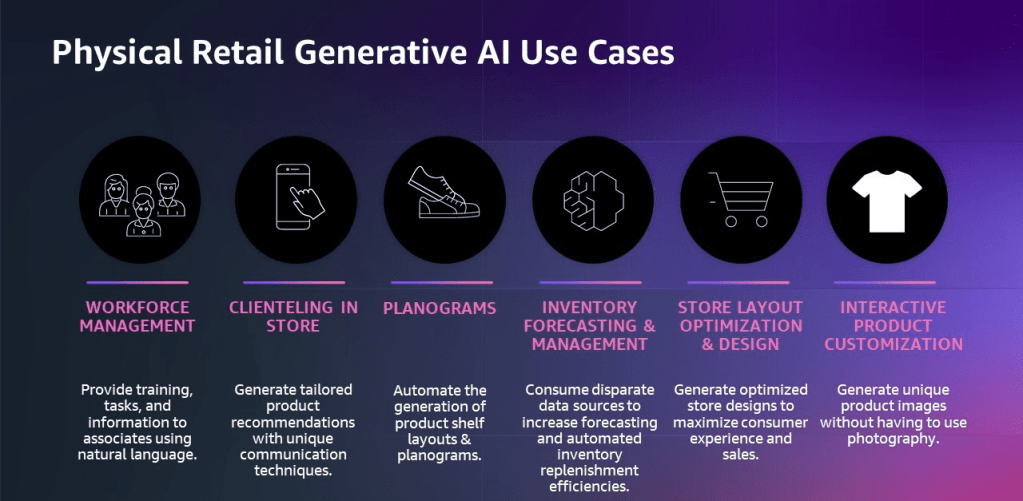 Physical Retail Generative AI Use Cases

WORKFORCE MANAGEMENT

Provide training, tasks, and information to associates using natural language.

CLIENTELING IN STORE

Generate tailored product recommendations with unique communication techniques.

PLANOGRAMS

Automate the generation of product shelf layouts & planograms.

INVENTORY FORECASTING & MANAGEMENT

Consume disparate data sources to increase forecasting and automated inventory replenishment efficiencies.

STORE LAYOUT OPTIMIZATION & DESIGN

Generate optimized store designs to maximize consumer experience and sales.

INTERACTIVE PRODUCT CUSTOMIZATION

Generate unique product images without having to use photography.